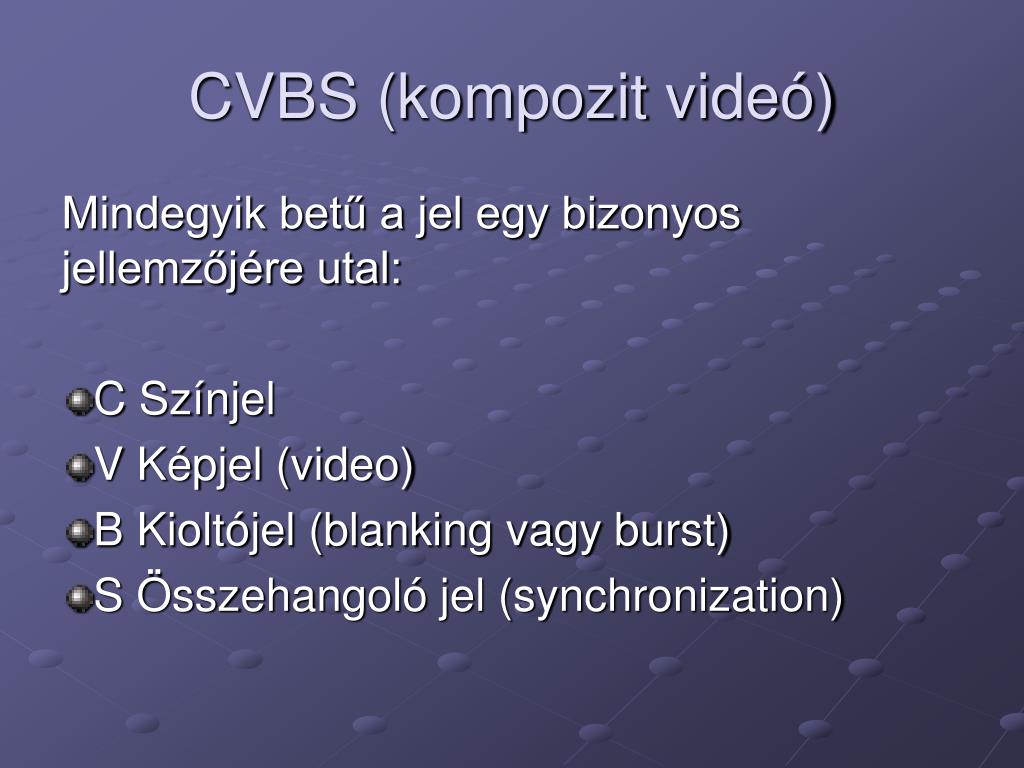 CVBS (kompozit videó)

Mindegyik betű a jel egy bizonyos jellemzőjére utal:

C Színjel
V Képjel (video)
B Kioltójel (blanking vagy burst)
S Összehangoló jel (synchronization)